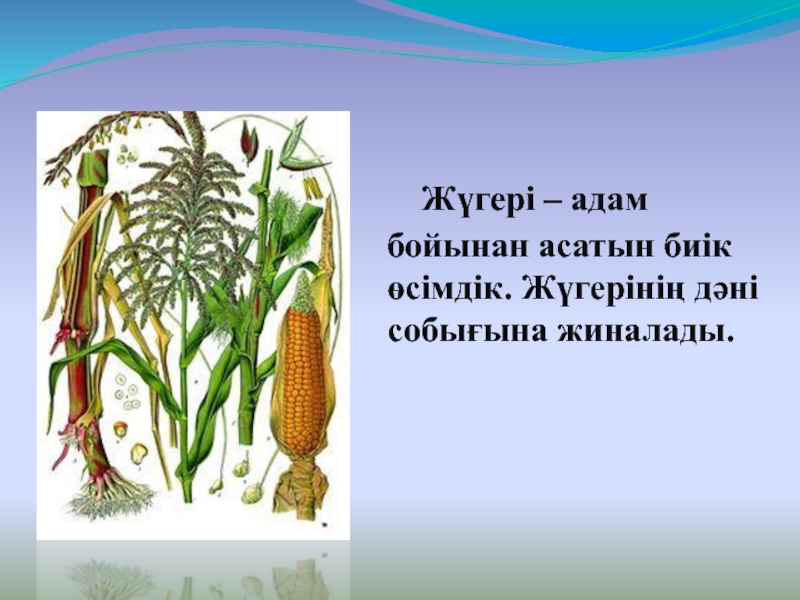 Жүгері – адам бойынан асатын биік өсімдік. Жүгерінің дәні собығына жиналады.